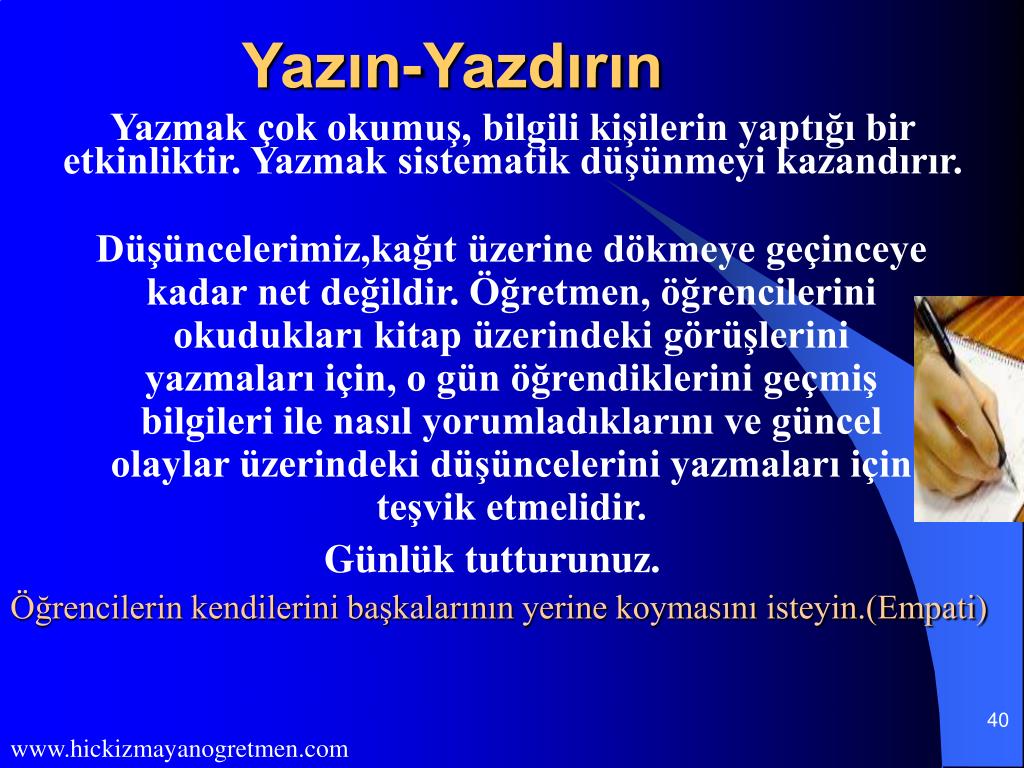 Yazın-Yazdırın

Yazmak çok okumuş, bilgili kişilerin yaptığı bir etkinliktir. Yazmak sistematik düşünmeyi kazandırır.

Düşüncelerimiz,kağıt üzerine dökmeye geçinceye kadar net değildir. Öğretmen, öğrencilerini okudukları kitap üzerindeki görüşlerini yazmaları için, o gün öğrendiklerini geçmiş bilgileri ile nasıl yorumladıklarını ve güncel olaylar üzerindeki düşüncelerini yazmaları için teşvik etmelidir.

Günlük tutturunuz.

Öğrencilerin kendilerini başkalarının yerine koymasını isteyin.(Empati)

40

www.hickizmayanogretmen.com